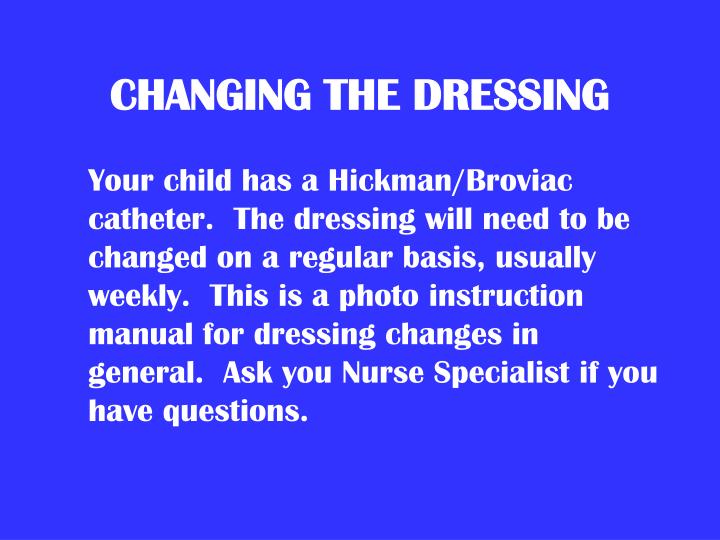 CHANGING THE DRESSING

Your child has a Hickman/Broviac catheter. The dressing will need to be changed on a regular basis, usually weekly. This is a photo instruction manual for dressing changes in general. Ask you Nurse Specialist if you have questions.